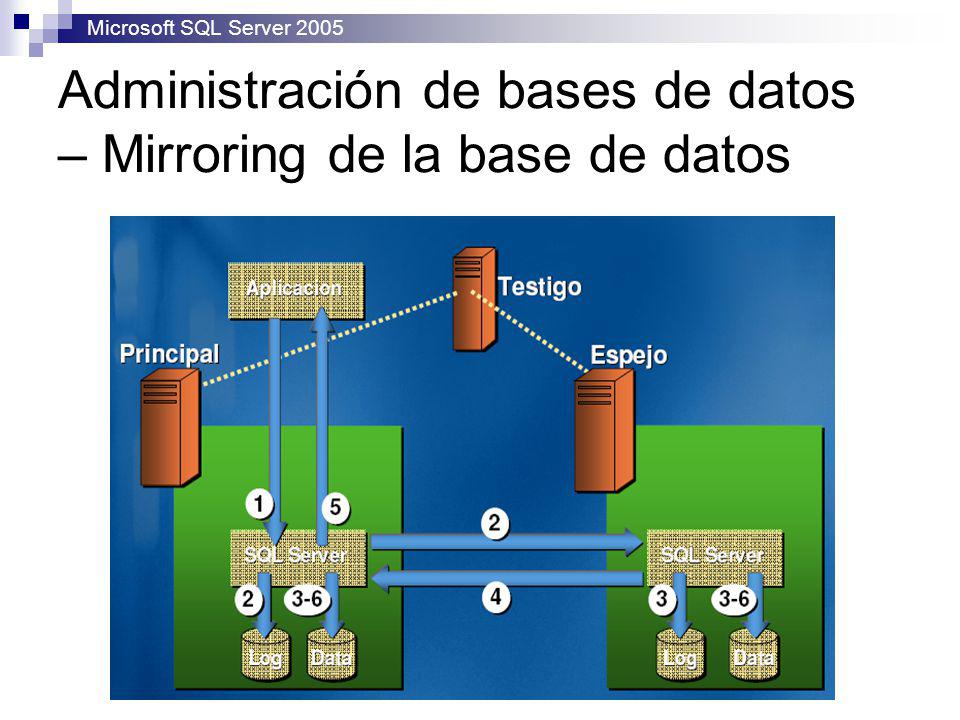 Microsoft SQL Server 2005

Administración de bases de datos – Mirroring de la base de datos

Aplicacion

Testigo

Principal

Espejo

1

5

2

SQL Server

SQL Server

4

2

3-6

3

3-6

Log

Data

Log

Data